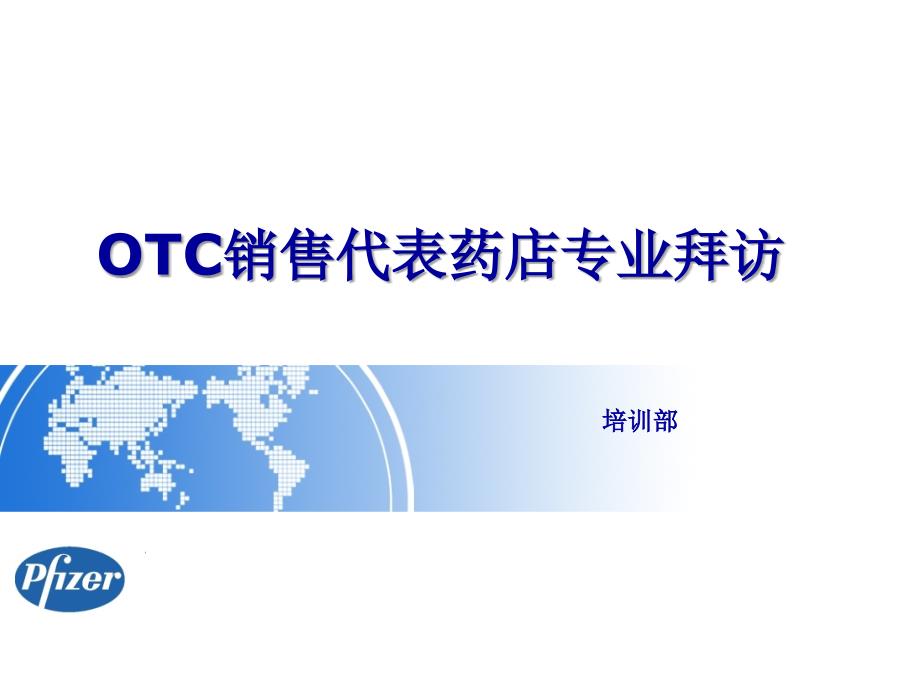 OTC销售代表药店专业拜访

培训部

Pfizer